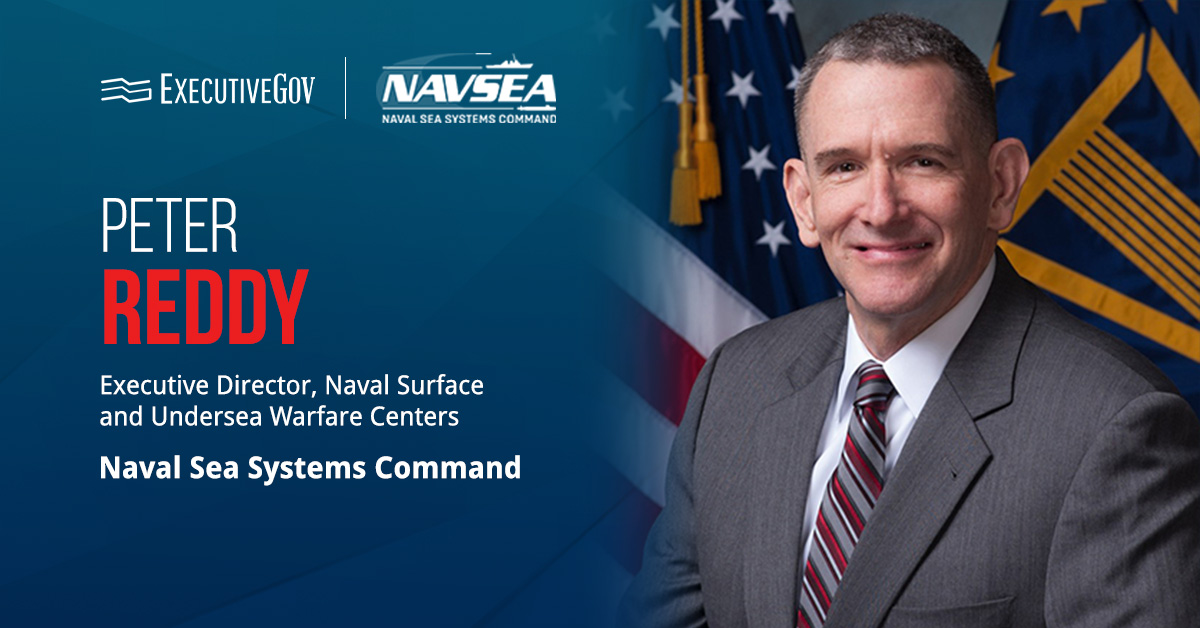 ExecutiveGov

NAVSEA
NAVAL SEA SYSTEMS COMMAND

PETER
REDDY

Executive Director, Naval Surface and Undersea Warfare Centers

Naval Sea Systems Command